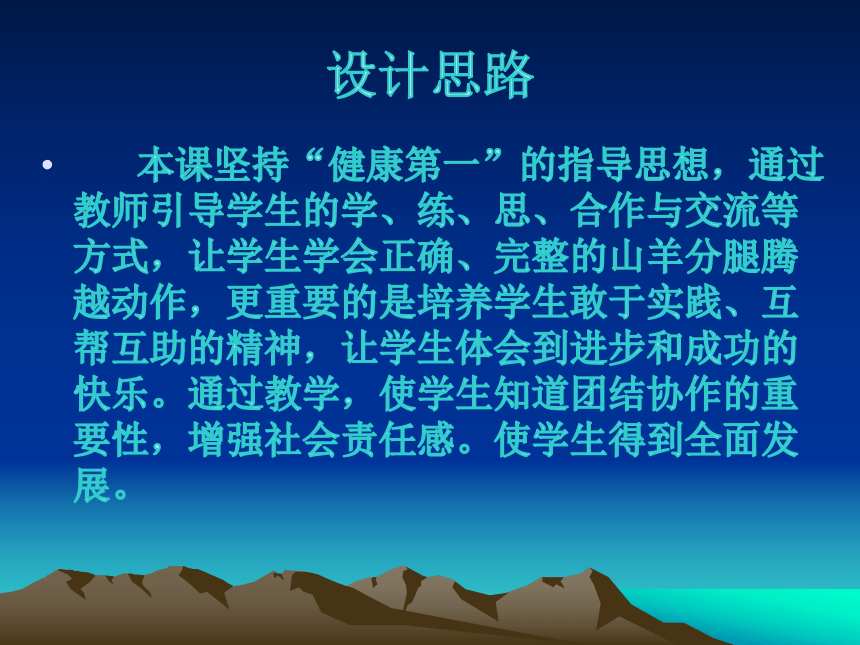 设计思路

• 本课坚持“健康第一”的指导思想，通过教师引导学生的学、练、思、合作与交流等方式，让学生学会正确、完整的山羊分腿腾越动作，更重要的是培养学生敢于实践、互帮互助的精神，让学生体会到进步和成功的快乐。通过教学，使学生知道团结协作的重要性，增强社会责任感。使学生得到全面发展。